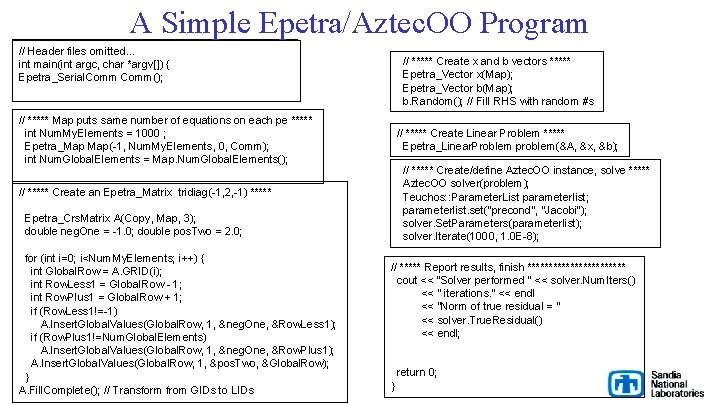 A Simple Epetra/AztecOO Program

// Header files omitted...
int main(int argc, char *argv[]) {
Epetra_SerialComm Comm();

// ***** Map puts same number of equations on each pe *****
int NumMyElements = 1000 ;
Epetra_Map Map(-1, NumMyElements, 0, Comm);
int NumGlobalElements = Map.NumGlobalElements();

// ***** Create an Epetra_Matrix tridiag(-1,2,-1) *****

Epetra_CrsMatrix A(Copy, Map, 3);
double negOne = -1.0; double posTwo = 2.0;

for (int i=0; i<NumMyElements; i++) {
int GlobalRow = A.GRID(i);
int RowLess1 = GlobalRow - 1;
int RowPlus1 = GlobalRow + 1;
if (RowLess1!=-1)
A.InsertGlobalValues(GlobalRow, 1, &negOne, &RowLess1);
if (RowPlus1!=NumGlobalElements)
A.InsertGlobalValues(GlobalRow, 1, &negOne, &RowPlus1);
A.InsertGlobalValues(GlobalRow, 1, &posTwo, &GlobalRow);
}
A.FillComplete(); // Transform from GIDs to LIDs

// ***** Create x and b vectors *****
Epetra_Vector x(Map);
Epetra_Vector b(Map);
b.Random(); // Fill RHS with random #s

// ***** Create Linear Problem *****
Epetra_LinearProblem problem(&A, &x, &b);

// ***** Create/define AztecOO instance, solve *****
AztecOO solver(problem);
Teuchos::ParameterList parameterlist;
parameterlist.set("precond", "Jacobi");
solver.SetParameters(parameterlist);
solver.Iterate(1000, 1.0E-8);

// ***** Report results, finish ***********************
cout << "Solver performed " << solver.NumIters()
<< " iterations." << endl
<< "Norm of true residual = "
<< solver.TrueResidual()
<< endl;

return 0;
}

Sandia National Laboratories